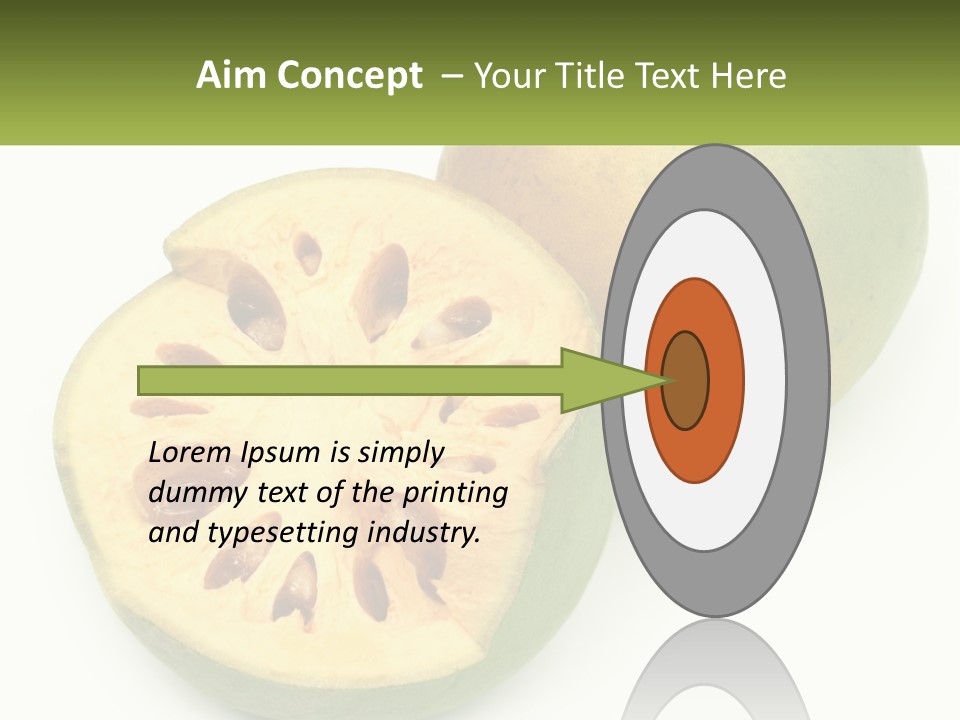 Aim Concept – Your Title Text Here

Lorem Ipsum is simply dummy text of the printing and typesetting industry.